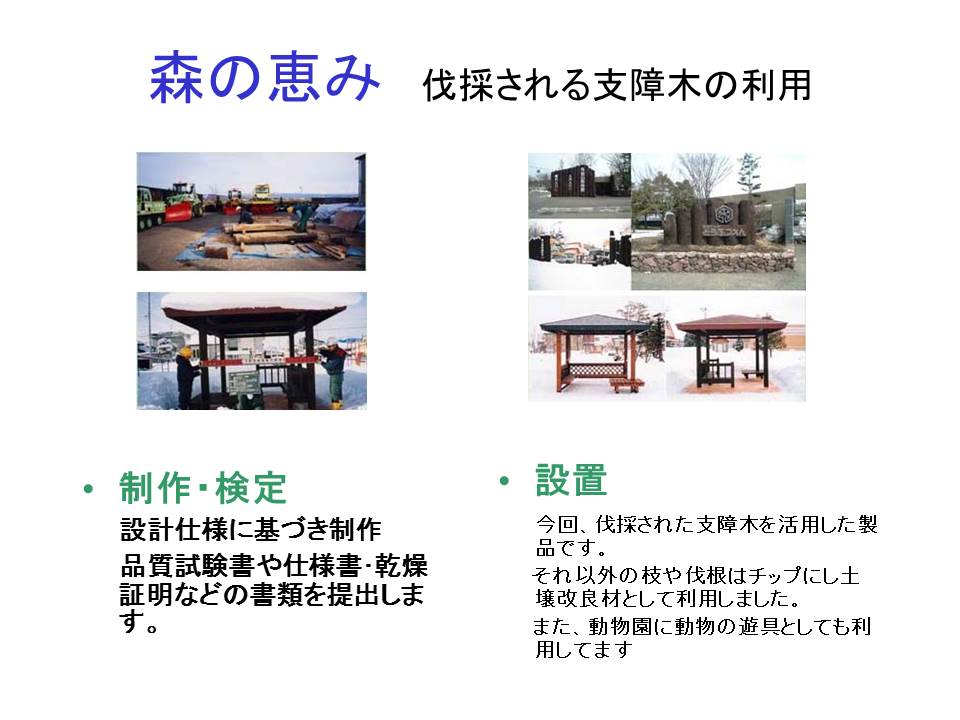 森の恵み　伐採される支障木の利用

• 制作・検定

設計仕様に基づき制作

品質試験書や仕様書･乾燥証明などの書類を提出します。

• 設置

今回、伐採された支障木を活用した製品です。

それ以外の枝や伐根はチップにし土壌改良材として利用しました。

また、動物園に動物の遊具としても利用してます